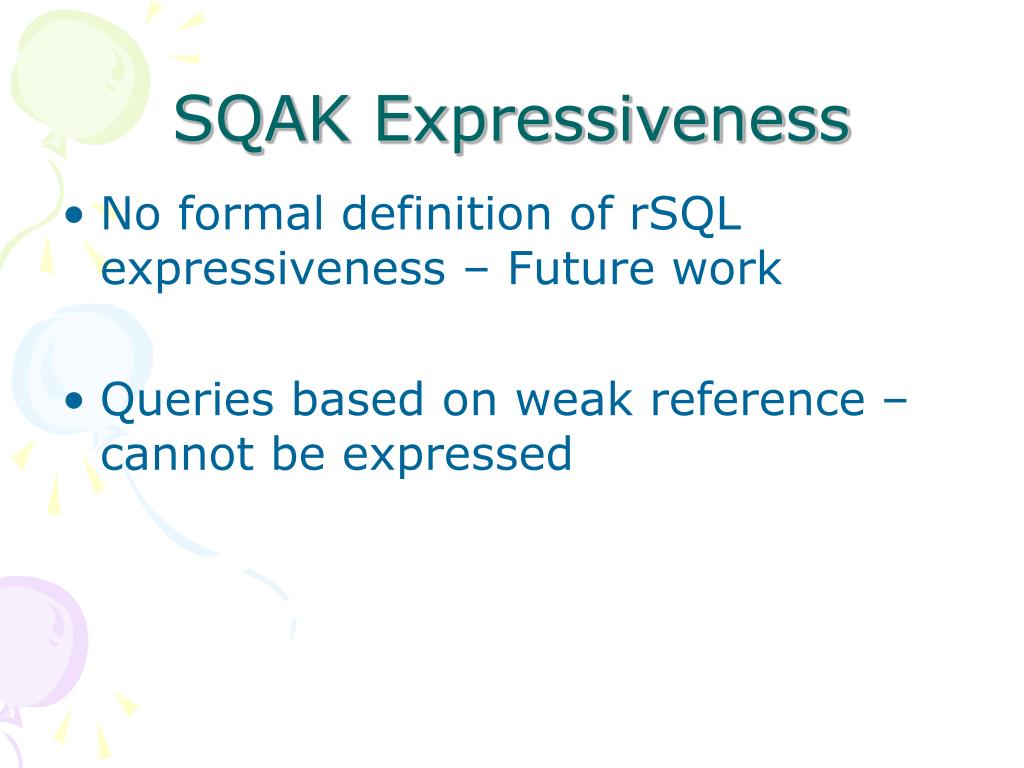 SQAK Expressiveness

• No formal definition of rSQL expressiveness – Future work

• Queries based on weak reference – cannot be expressed